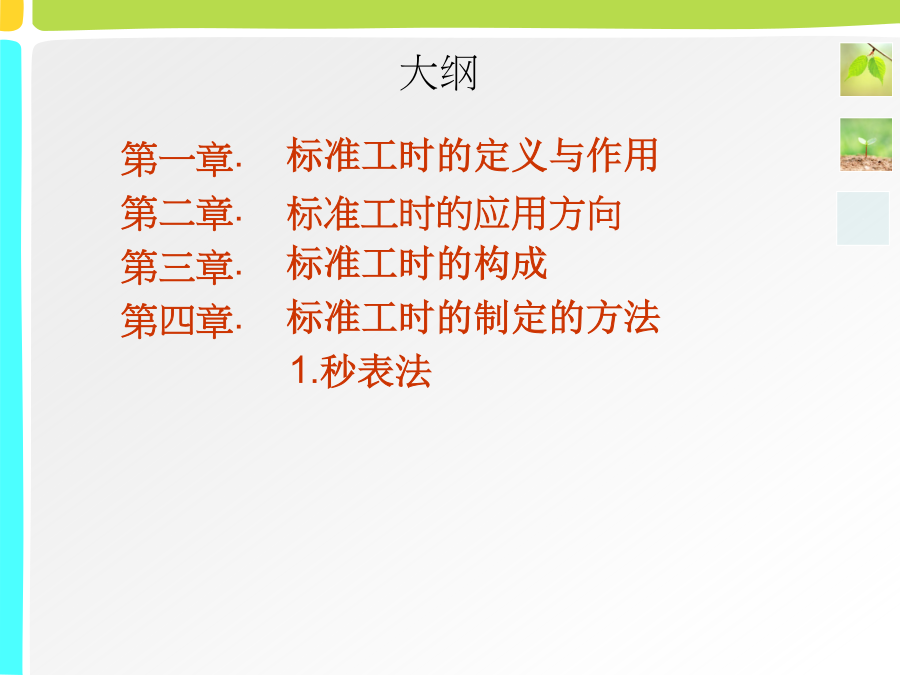 大纲

第一章. 标准工时的定义与作用

第二章. 标准工时的应用方向

第三章. 标准工时的构成

第四章. 标准工时的制定的方法

1.秒表法